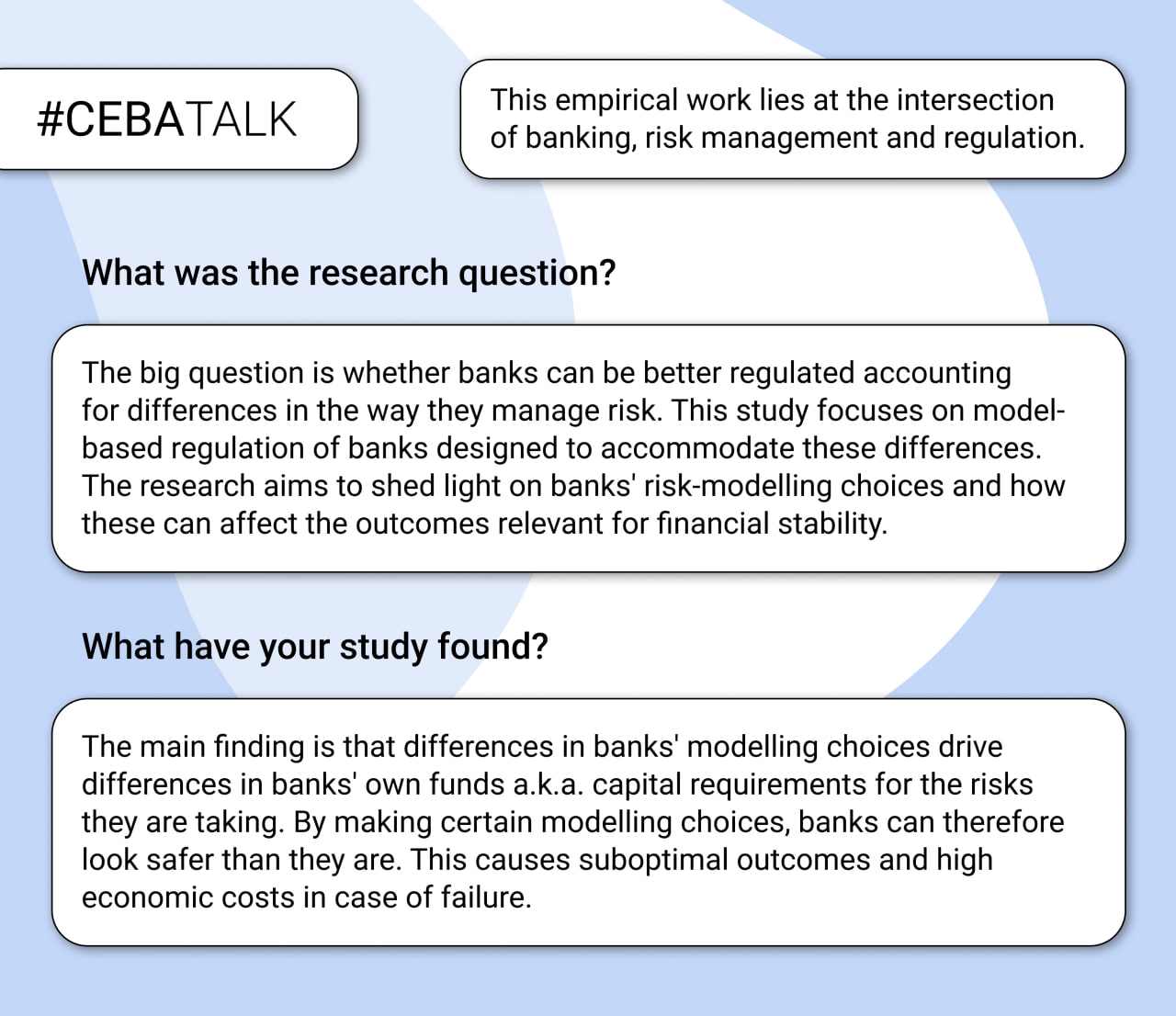 #CEBATALK

This empirical work lies at the intersection of banking, risk management and regulation.

What was the research question?

The big question is whether banks can be better regulated accounting for differences in the way they manage risk. This study focuses on model-based regulation of banks designed to accommodate these differences. The research aims to shed light on banks' risk-modelling choices and how these can affect the outcomes relevant for financial stability.

What have your study found?

The main finding is that differences in banks' modelling choices drive differences in banks' own funds a.k.a. capital requirements for the risks they are taking. By making certain modelling choices, banks can therefore look safer than they are. This causes suboptimal outcomes and high economic costs in case of failure.